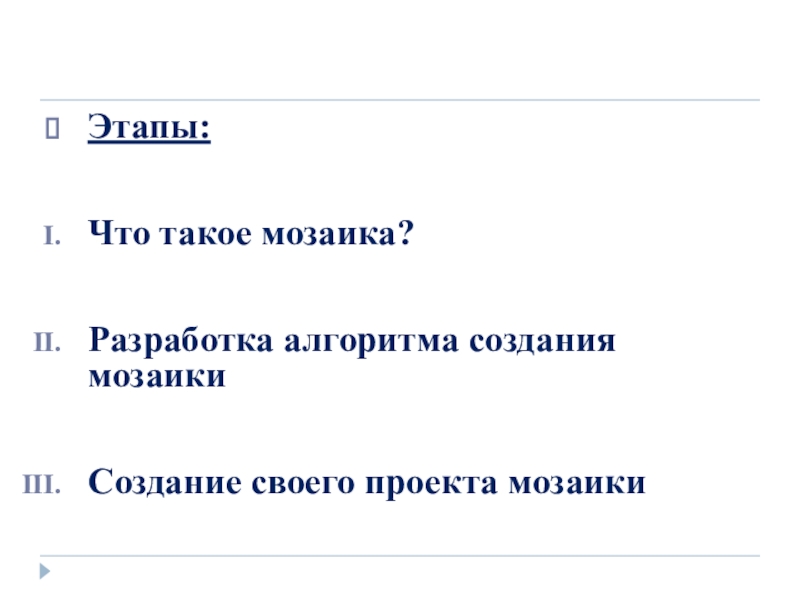 Этапы:

I. Что такое мозаика?

II. Разработка алгоритма создания мозаики

III. Создание своего проекта мозаики